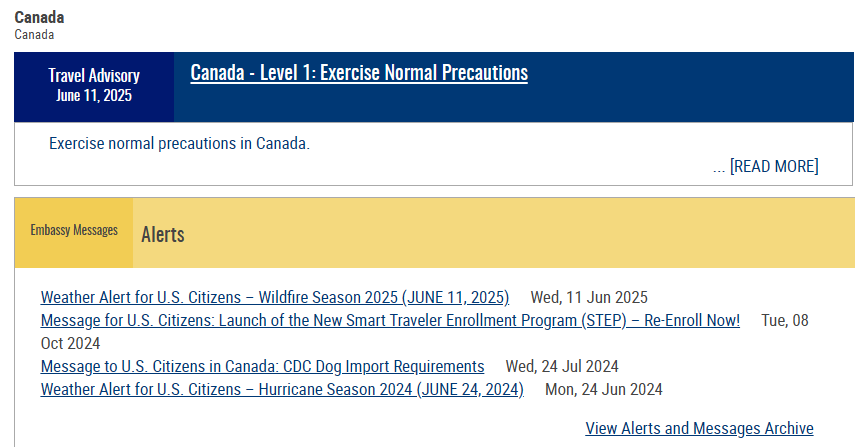 Canada
Canada

Travel Advisory
June 11, 2025

Canada - Level 1: Exercise Normal Precautions

Exercise normal precautions in Canada.

... [READ MORE]

Embassy Messages

Alerts

Weather Alert for U.S. Citizens – Wildfire Season 2025 (JUNE 11, 2025) Wed, 11 Jun 2025
Message for U.S. Citizens: Launch of the New Smart Traveler Enrollment Program (STEP) – Re-Enroll Now! Tue, 08 Oct 2024
Message to U.S. Citizens in Canada: CDC Dog Import Requirements Wed, 24 Jul 2024
Weather Alert for U.S. Citizens – Hurricane Season 2024 (JUNE 24, 2024) Mon, 24 Jun 2024

View Alerts and Messages Archive